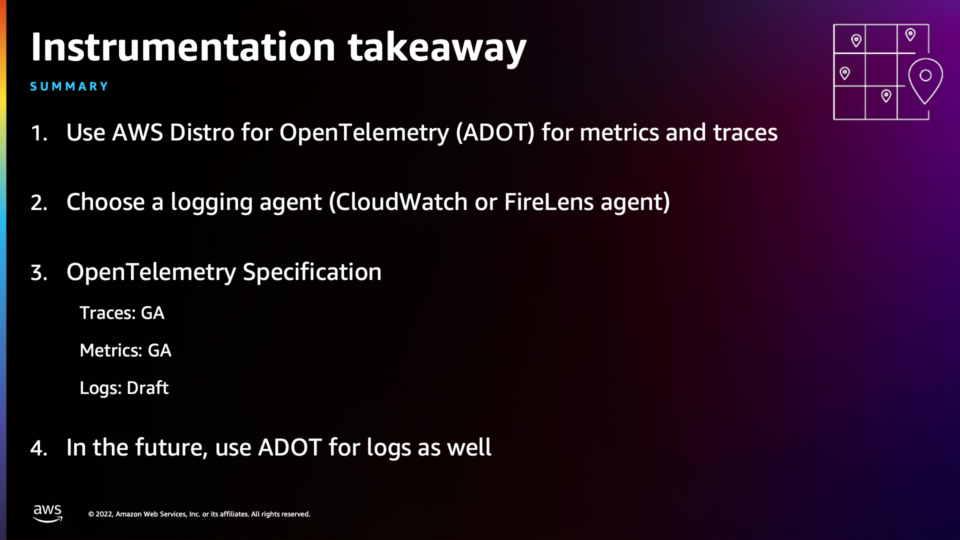 Instrumentation takeaway

SUMMARY

1. Use AWS Distro for OpenTelemetry (ADOT) for metrics and traces

2. Choose a logging agent (CloudWatch or FireLens agent)

3. OpenTelemetry Specification

Traces: GA

Metrics: GA

Logs: Draft

4. In the future, use ADOT for logs as well

aws

© 2022, Amazon Web Services, Inc. or its affiliates. All rights reserved.